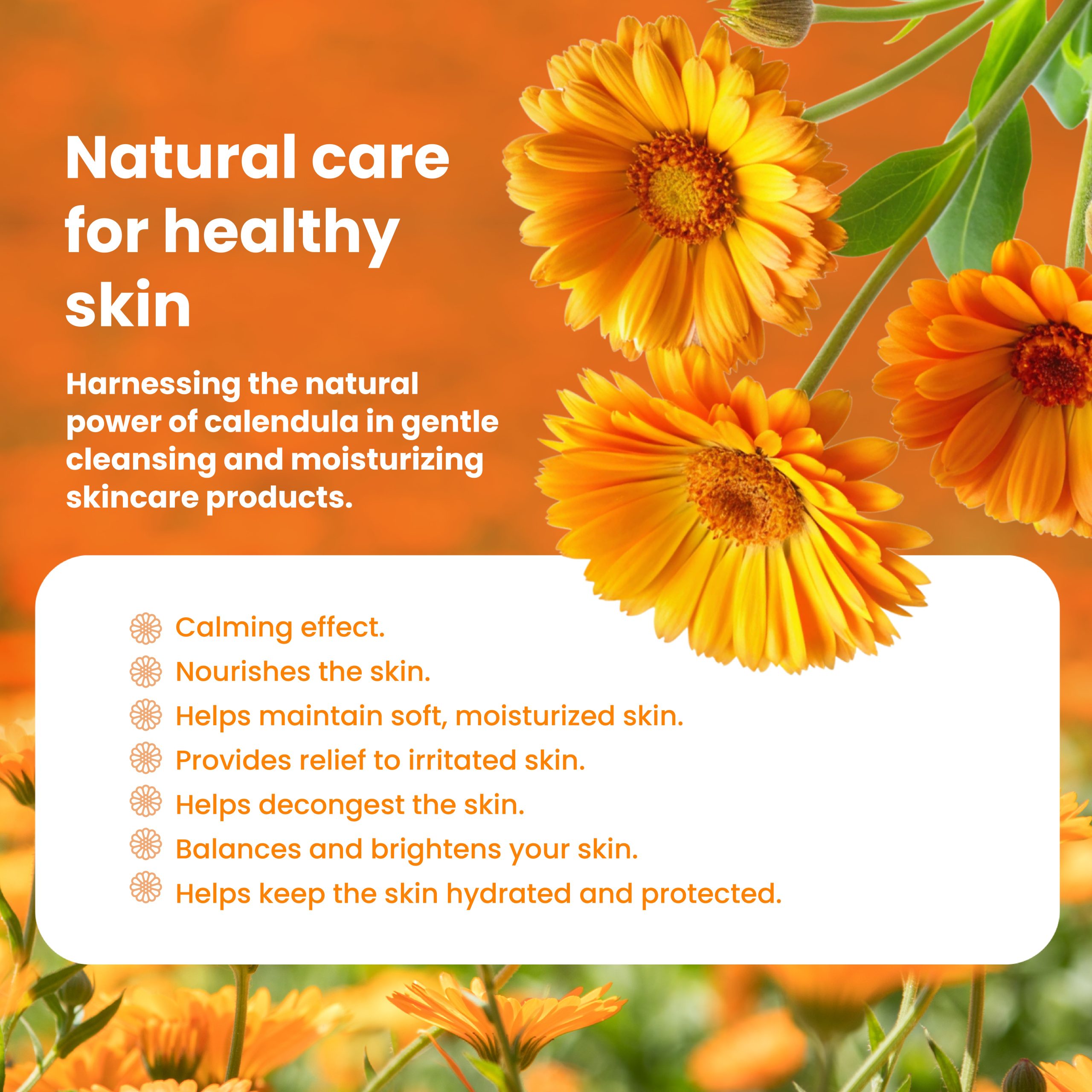 Natural care for healthy skin

Harnessing the natural power of calendula in gentle cleansing and moisturizing skincare products.

Calming effect.
Nourishes the skin.
Helps maintain soft, moisturized skin.
Provides relief to irritated skin.
Helps decongest the skin.
Balances and brightens your skin.
Helps keep the skin hydrated and protected.